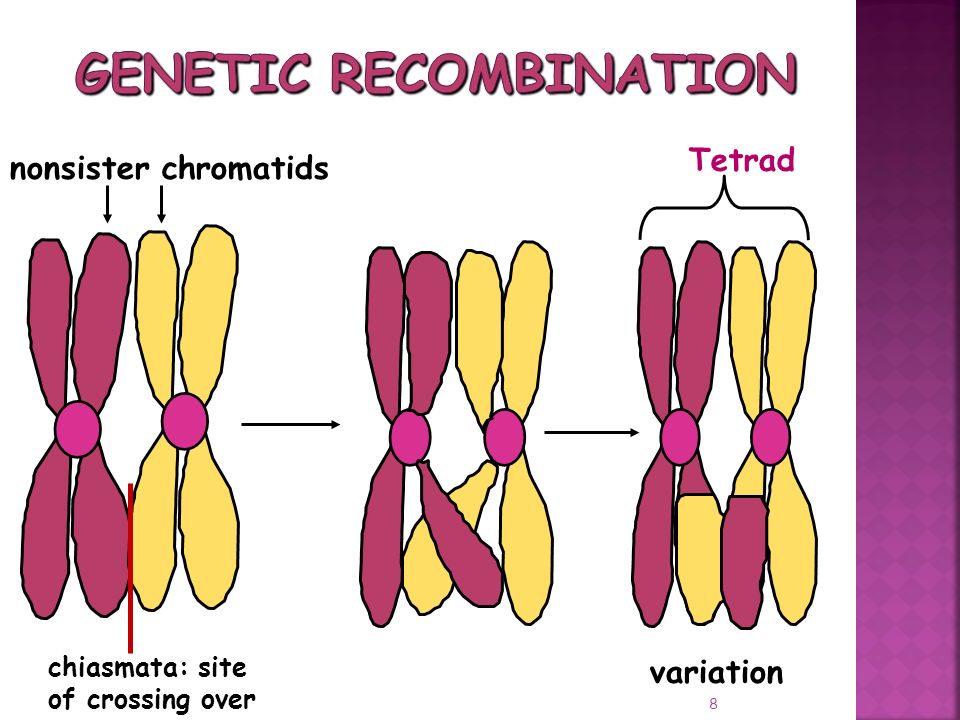 GENETIC RECOMBINATION

nonsister chromatids

Tetrad

chiasmata: site of crossing over

variation

8